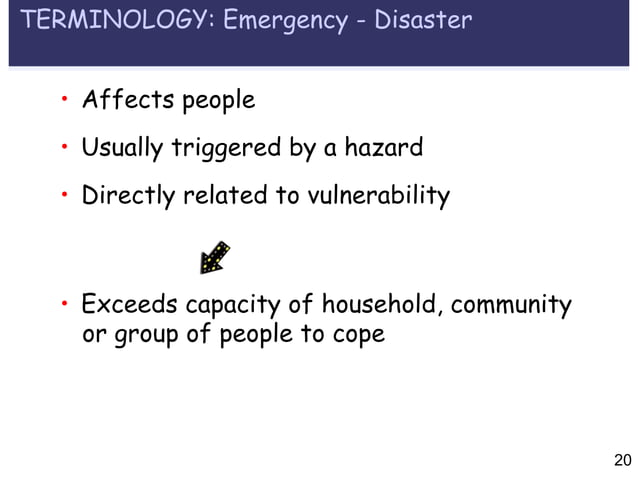 TERMINOLOGY: Emergency - Disaster

• Affects people

• Usually triggered by a hazard

• Directly related to vulnerability

• Exceeds capacity of household, community or group of people to cope

20